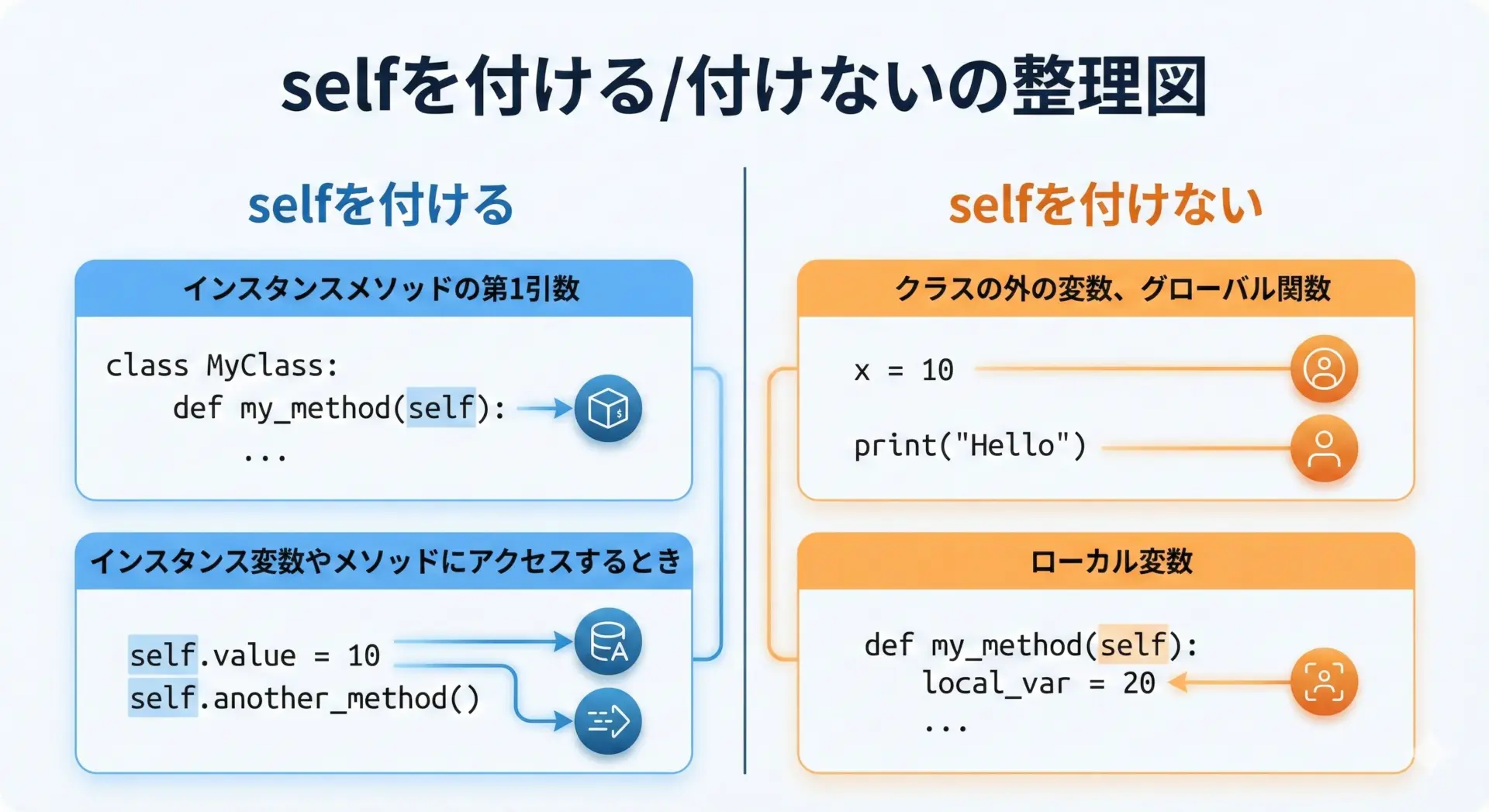 selfを付ける/付けないの整理図

selfを付ける

インスタンスメソッドの第1引数

class MyClass:
    def my_method(self):
        ...

インスタンス変数やメソッドにアクセスするとき

self.value = 10
self.another_method()

selfを付けない

クラスの外の変数、グローバル関数

x = 10

print("Hello")

ローカル変数

def my_method(self):
    local_var = 20
    ...